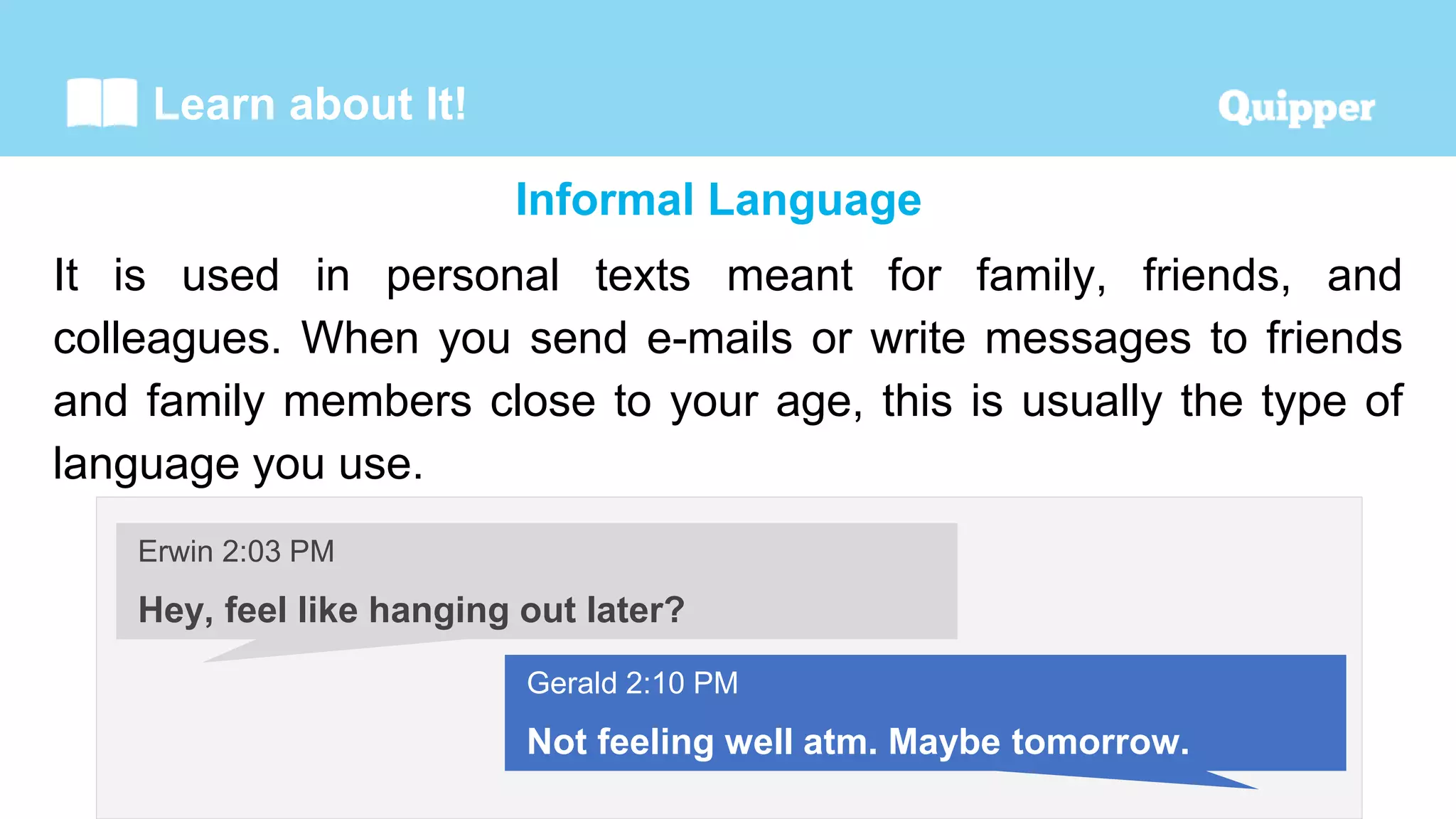 Learn about It!

Quipper

Informal Language

It is used in personal texts meant for family, friends, and colleagues. When you send e-mails or write messages to friends and family members close to your age, this is usually the type of language you use.

Erwin 2:03 PM

Hey, feel like hanging out later?

Gerald 2:10 PM

Not feeling well atm. Maybe tomorrow.